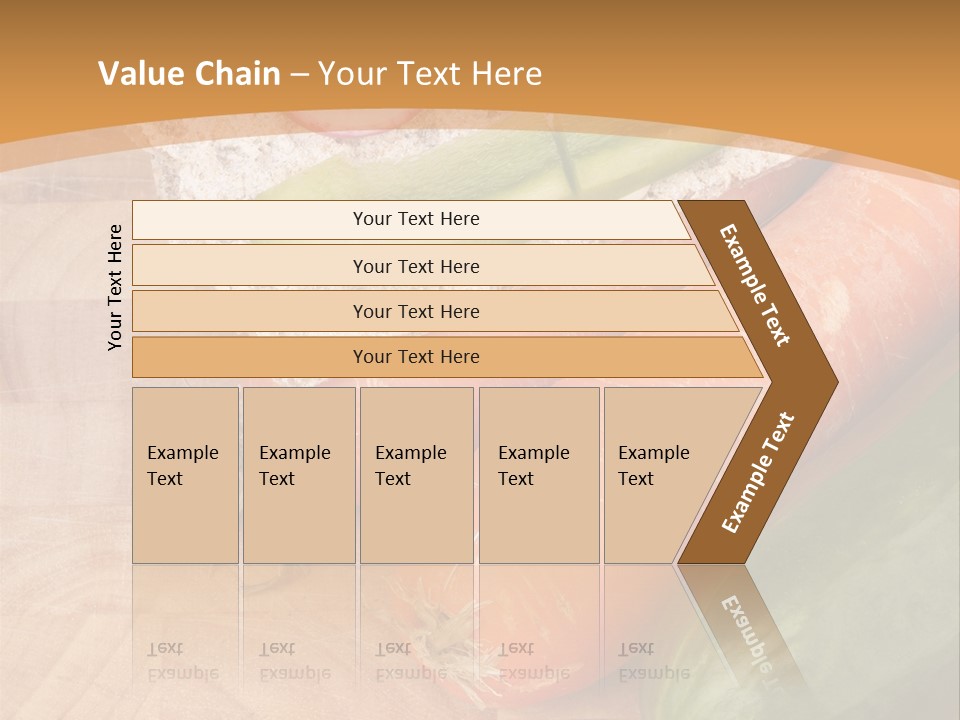 Value Chain – Your Text Here

Your Text Here

Your Text Here

Your Text Here

Your Text Here

Your Text Here

Example Text

Example Text

Example Text

Example Text

Example Text

Example Text

Example Text